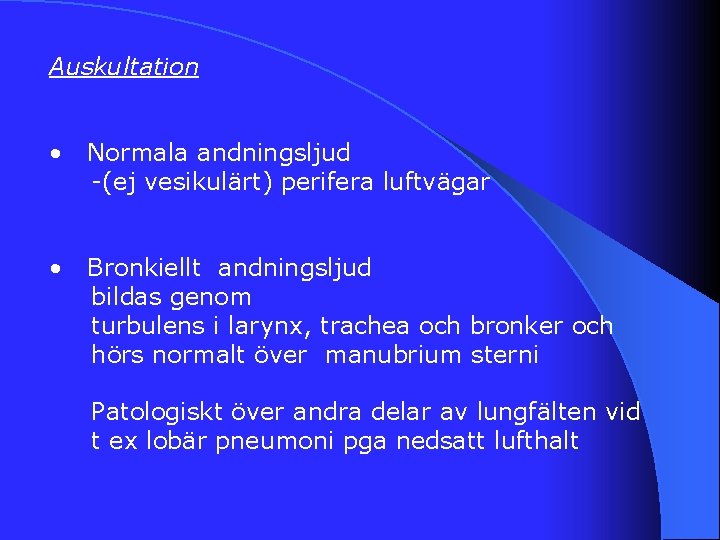 Auskultation

• Normala andningsljud
-(ej vesikulärt) perifera luftvägar

• Bronkiellt andningsljud
bildas genom
turbulens i larynx, trachea och bronker och
hörs normalt över manubrium sterni

Patologiskt över andra delar av lungfälten vid
t ex lobär pneumoni pga nedsatt lufthalt